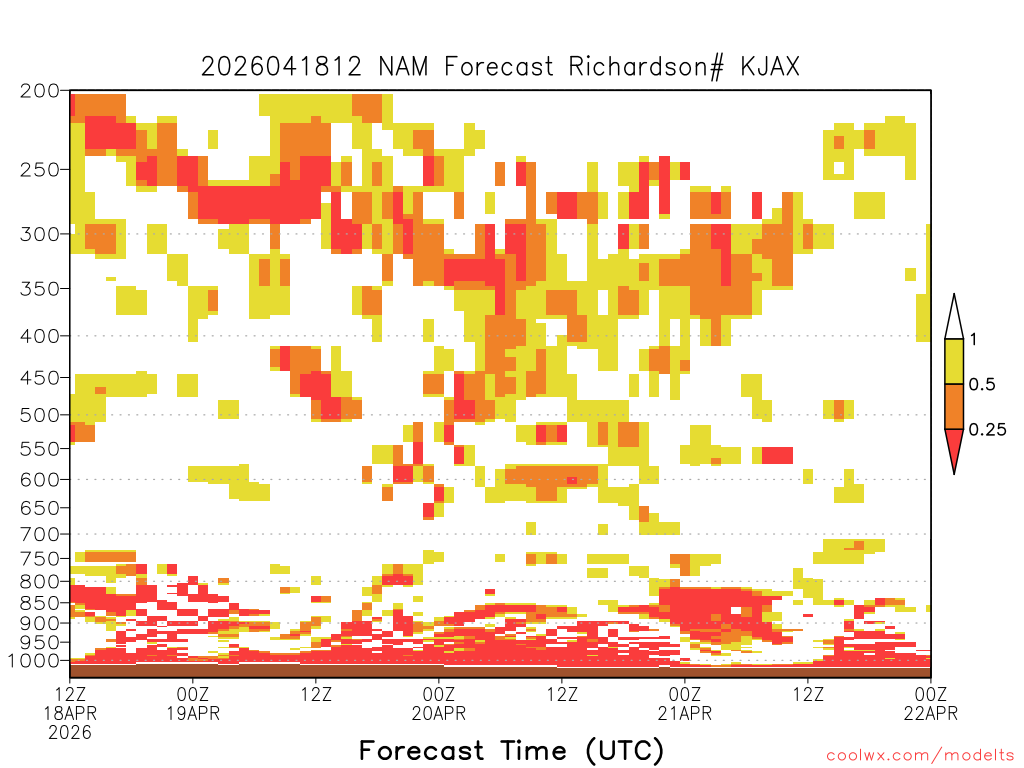 2026041812 NAM Forecast Richardson# KJAX

200
250
300
350
400
450
500
550
600
650
700
750
800
850
900
950
1000

1
0.5
0.25

12Z 18APR 2026
00Z 19APR
12Z
00Z 20APR
12Z
00Z 21APR
12Z
00Z 22APR

Forecast Time (UTC)

coolwx.com/modelts